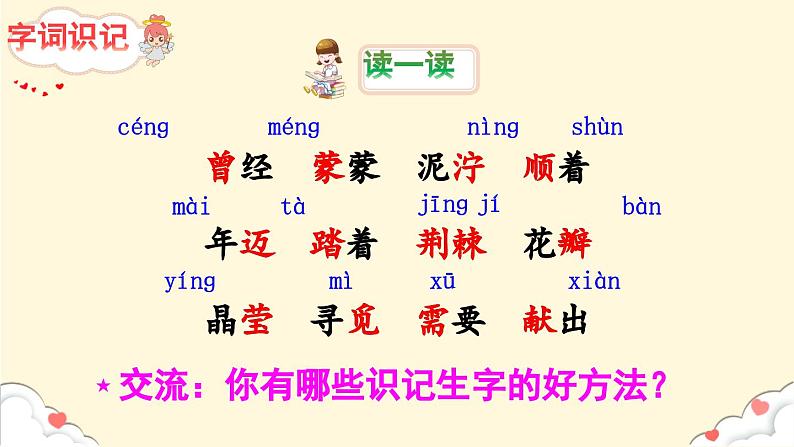 字词识记

读一读

céng méng nìng shùn
曾经 蒙蒙 泥泞 顺着

mài tà jīng jí bàn
年迈 踏着 荆棘 花瓣

yíng mì xū xiàn
晶莹 寻觅 需要 献出

★交流：你有哪些识记生字的好方法？